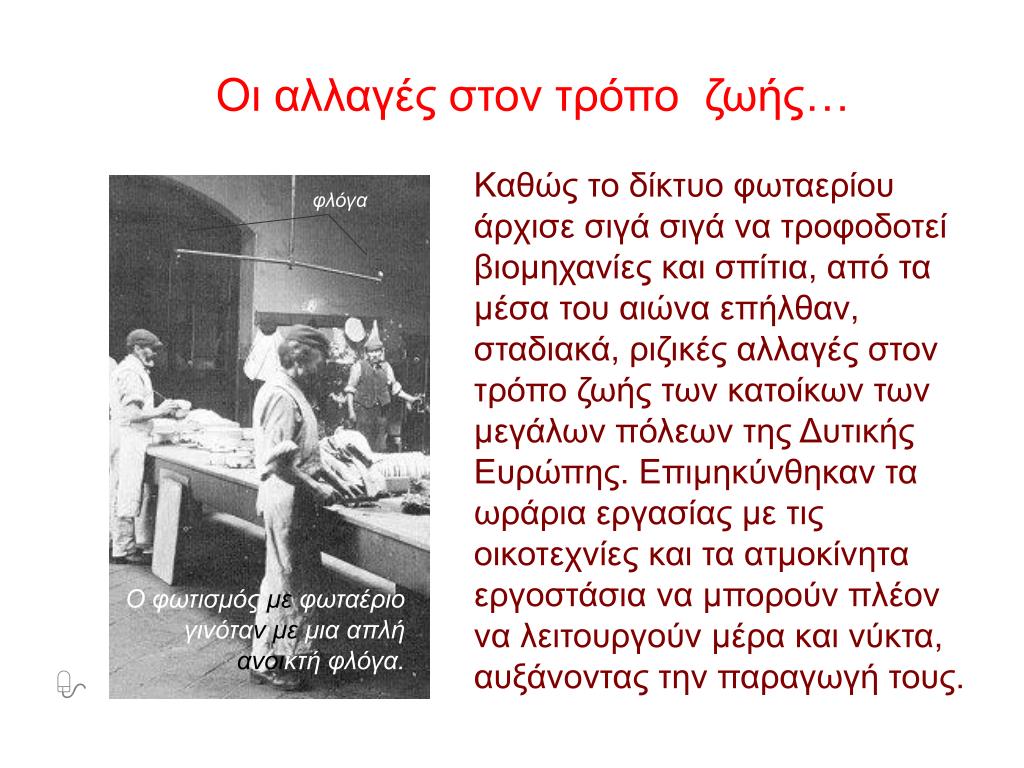 Οι αλλαγές στον τρόπο ζωής…

φλόγα

Ο φωτισμός με φωταέριο γινόταν με μια απλή ανοικτή φλόγα.

Καθώς το δίκτυο φωταερίου άρχισε σιγά σιγά να τροφοδοτεί βιομηχανίες και σπίτια, από τα μέσα του αιώνα επήλθαν, σταδιακά, ριζικές αλλαγές στον τρόπο ζωής των κατοίκων των μεγάλων πόλεων της Δυτικής Ευρώπης. Επιμηκύνθηκαν τα ωράρια εργασίας με τις οικοτεχνίες και τα ατμοκίνητα εργοστάσια να μπορούν πλέον να λειτουργούν μέρα και νύκτα, αυξάνοντας την παραγωγή τους.